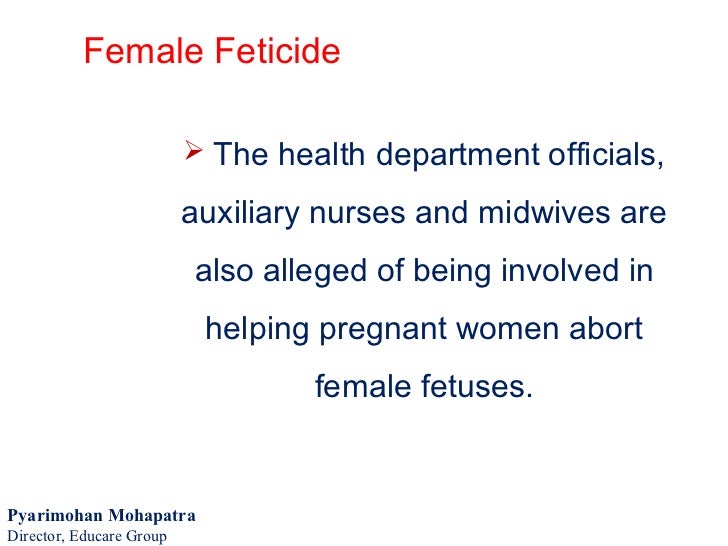 Female Feticide

➢ The health department officials, auxiliary nurses and midwives are also alleged of being involved in helping pregnant women abort female fetuses.

Pyarimohan Mohapatra
Director, Educare Group